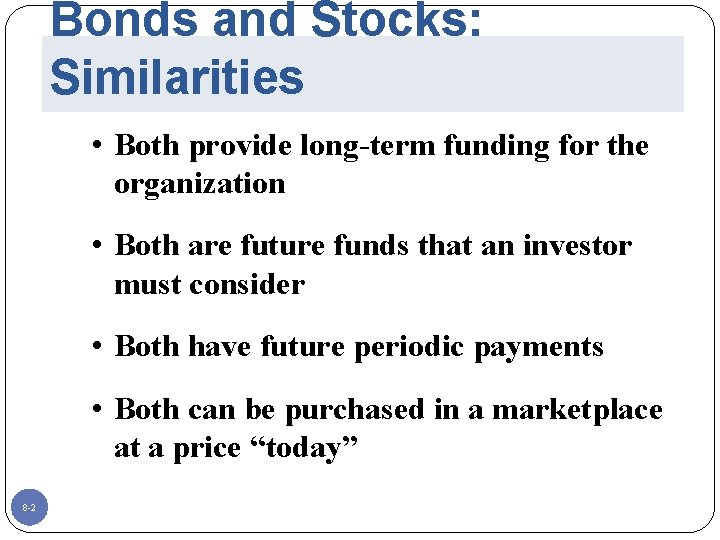 Bonds and Stocks: Similarities

• Both provide long-term funding for the organization

• Both are future funds that an investor must consider

• Both have future periodic payments

• Both can be purchased in a marketplace at a price “today”

8-2